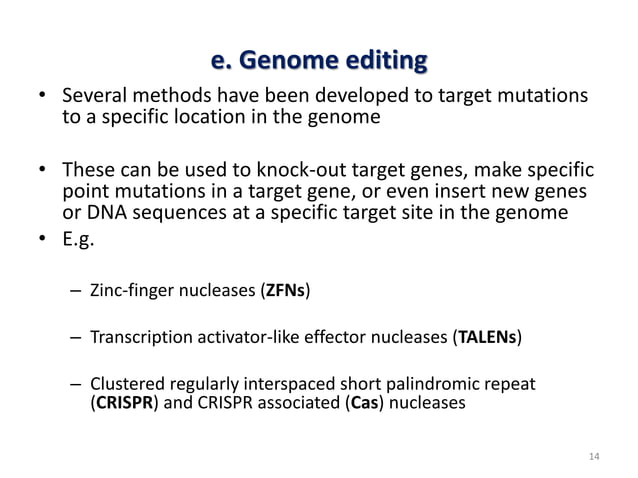 e. Genome editing

• Several methods have been developed to target mutations to a specific location in the genome

• These can be used to knock-out target genes, make specific point mutations in a target gene, or even insert new genes or DNA sequences at a specific target site in the genome
• E.g.

– Zinc-finger nucleases (ZFNs)

– Transcription activator-like effector nucleases (TALENs)

– Clustered regularly interspaced short palindromic repeat (CRISPR) and CRISPR associated (Cas) nucleases

14